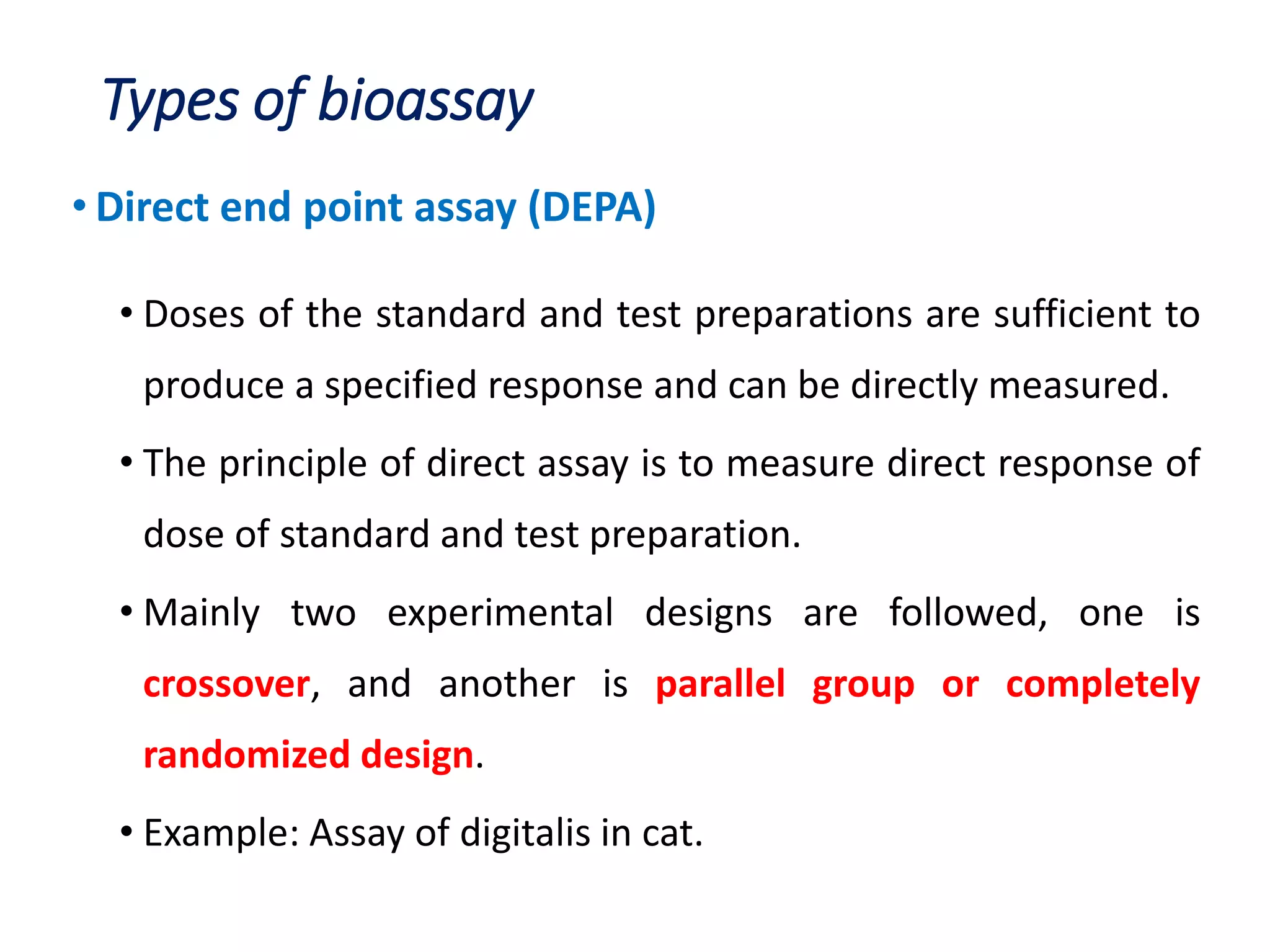 Types of bioassay

• Direct end point assay (DEPA)

• Doses of the standard and test preparations are sufficient to produce a specified response and can be directly measured.

• The principle of direct assay is to measure direct response of dose of standard and test preparation.

• Mainly two experimental designs are followed, one is crossover, and another is parallel group or completely randomized design.

• Example: Assay of digitalis in cat.